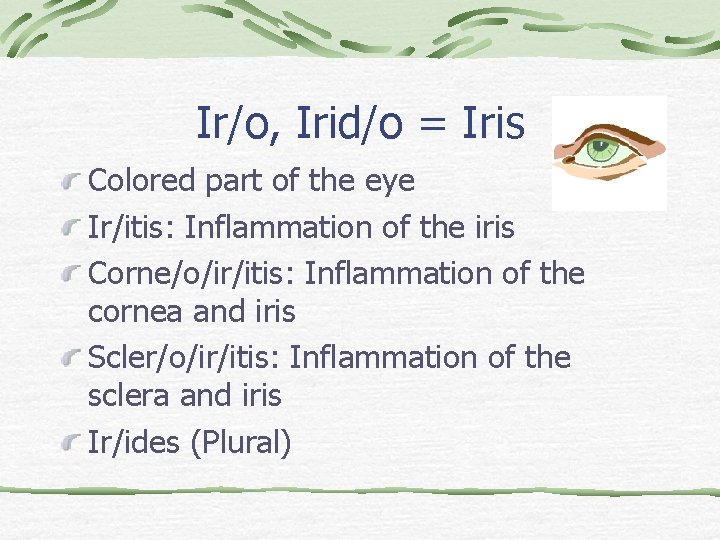 Ir/o, Irid/o = Iris

Colored part of the eye

Ir/itis: Inflammation of the iris

Corne/o/ir/itis: Inflammation of the cornea and iris

Scler/o/ir/itis: Inflammation of the sclera and iris

Ir/ides (Plural)